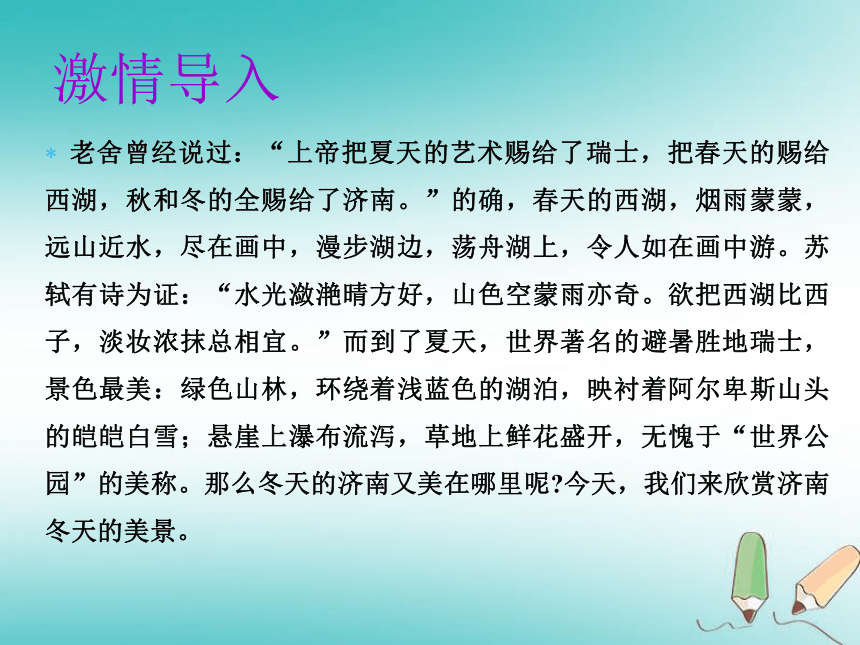 激情导入

* 老舍曾经说过：“上帝把夏天的艺术赐给了瑞士，把春天的赐给西湖，秋和冬的全赐给了济南。”的确，春天的西湖，烟雨蒙蒙，远山近水，尽在画中，漫步湖边，荡舟湖上，令人如在画中游。苏轼有诗为证：“水光潋滟晴方好，山色空蒙雨亦奇。欲把西湖比西子，淡妆浓抹总相宜。”而到了夏天，世界著名的避暑胜地瑞士，景色最美：绿色山林，环绕着浅蓝色的湖泊，映衬着阿尔卑斯山头的皑皑白雪；悬崖上瀑布流泻，草地上鲜花盛开，无愧于“世界公园”的美称。那么冬天的济南又美在哪里呢?今天，我们来欣赏济南冬天的美景。